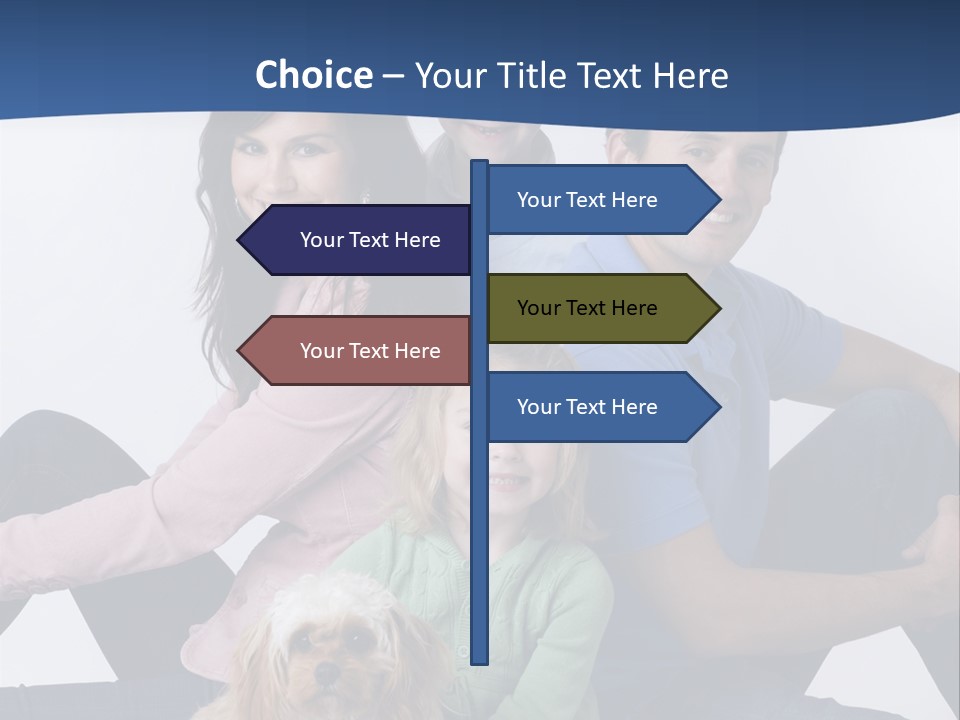 Choice – Your Title Text Here

Your Text Here

Your Text Here

Your Text Here

Your Text Here

Your Text Here